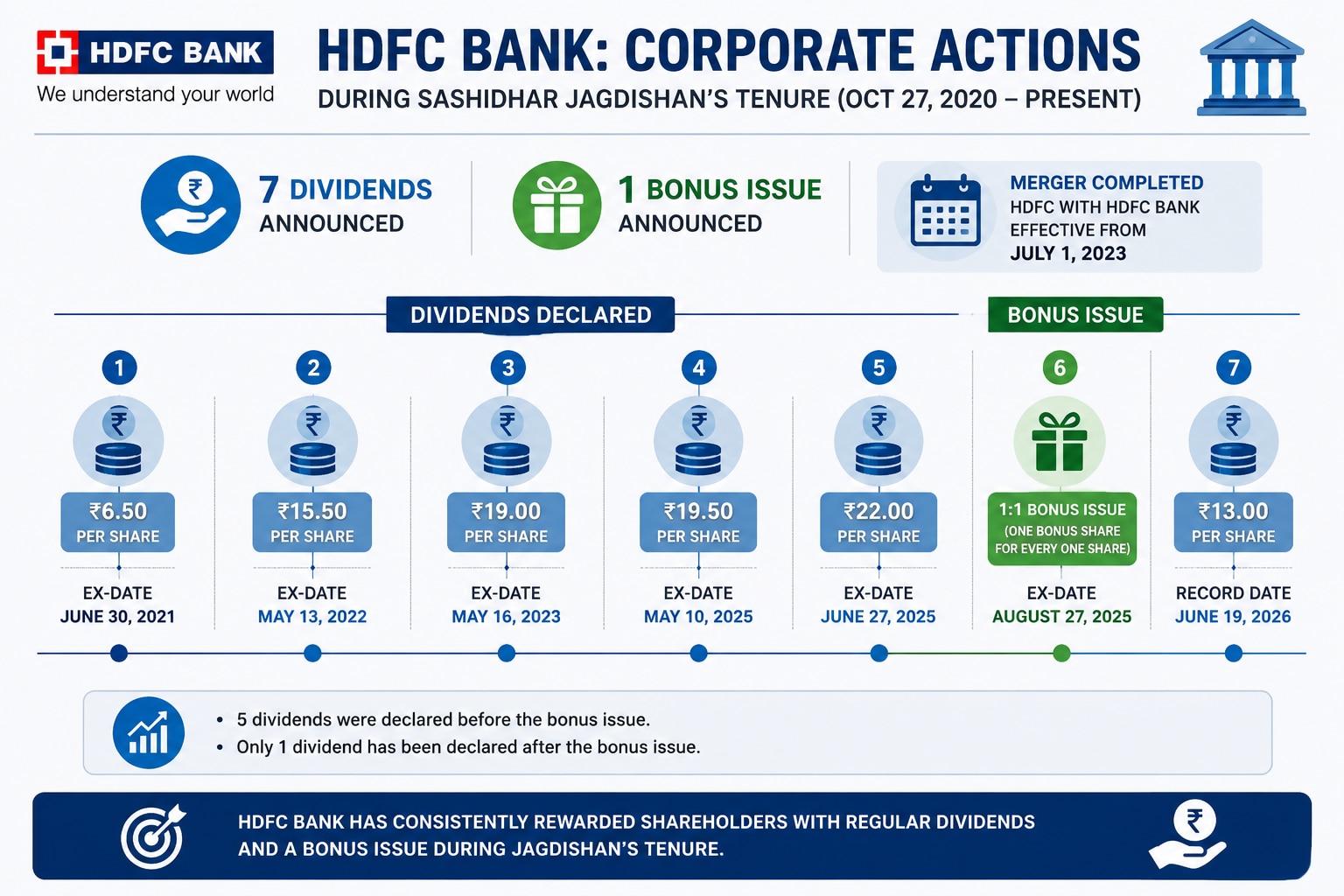 HDFC BANK
We understand your world

HDFC BANK: CORPORATE ACTIONS
DURING SASHIDHAR JAGDISHAN'S TENURE (OCT 27, 2020 – PRESENT)

7 DIVIDENDS ANNOUNCED

1 BONUS ISSUE ANNOUNCED

MERGER COMPLETED
HDFC WITH HDFC BANK
EFFECTIVE FROM
JULY 1, 2023

DIVIDENDS DECLARED

BONUS ISSUE

1
₹6.50 PER SHARE
EX-DATE
JUNE 30, 2021

2
₹15.50 PER SHARE
EX-DATE
MAY 13, 2022

3
₹19.00 PER SHARE
EX-DATE
MAY 16, 2023

4
₹19.50 PER SHARE
EX-DATE
MAY 10, 2025

5
₹22.00 PER SHARE
EX-DATE
JUNE 27, 2025

6
1:1 BONUS ISSUE
(ONE BONUS SHARE FOR EVERY ONE SHARE)
EX-DATE
AUGUST 27, 2025

7
₹13.00 PER SHARE
RECORD DATE
JUNE 19, 2026

• 5 dividends were declared before the bonus issue.
• Only 1 dividend has been declared after the bonus issue.

HDFC BANK HAS CONSISTENTLY REWARDED SHAREHOLDERS WITH REGULAR DIVIDENDS AND A BONUS ISSUE DURING JAGDISHAN'S TENURE.